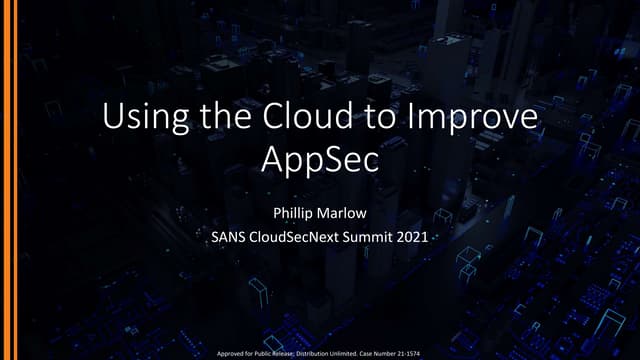 Using the Cloud to Improve AppSec

Phillip Marlow
SANS CloudSecNext Summit 2021

Approved for Public Release; Distribution Unlimited. Case Number 21-1574